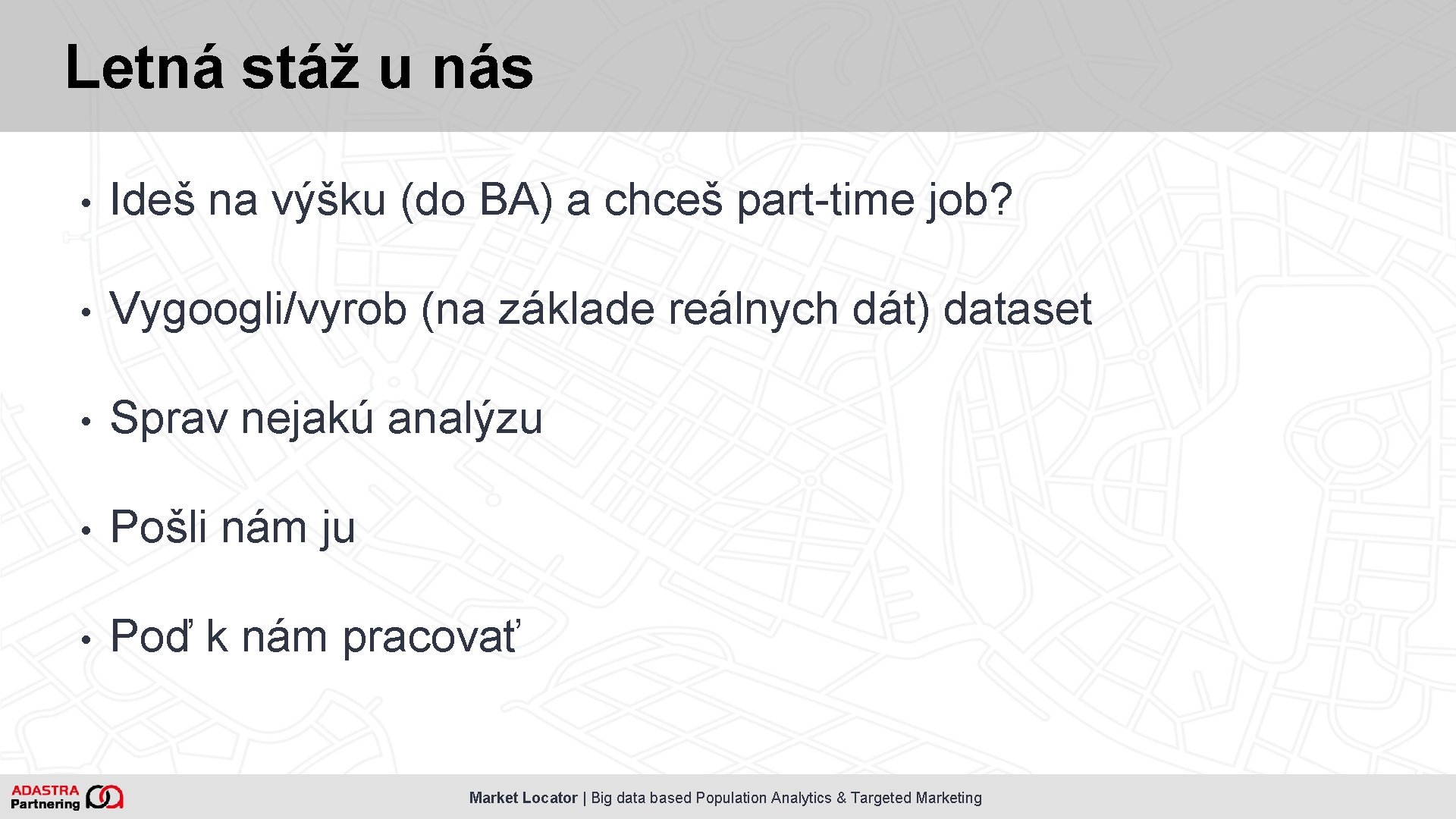 Letná stáž u nás

• Ideš na výšku (do BA) a chceš part-time job?

• Vygoogli/vyrob (na základe reálnych dát) dataset

• Sprav nejakú analýzu

• Pošli nám ju

• Poď k nám pracovať

ADASTRA Partnering

Market Locator | Big data based Population Analytics & Targeted Marketing